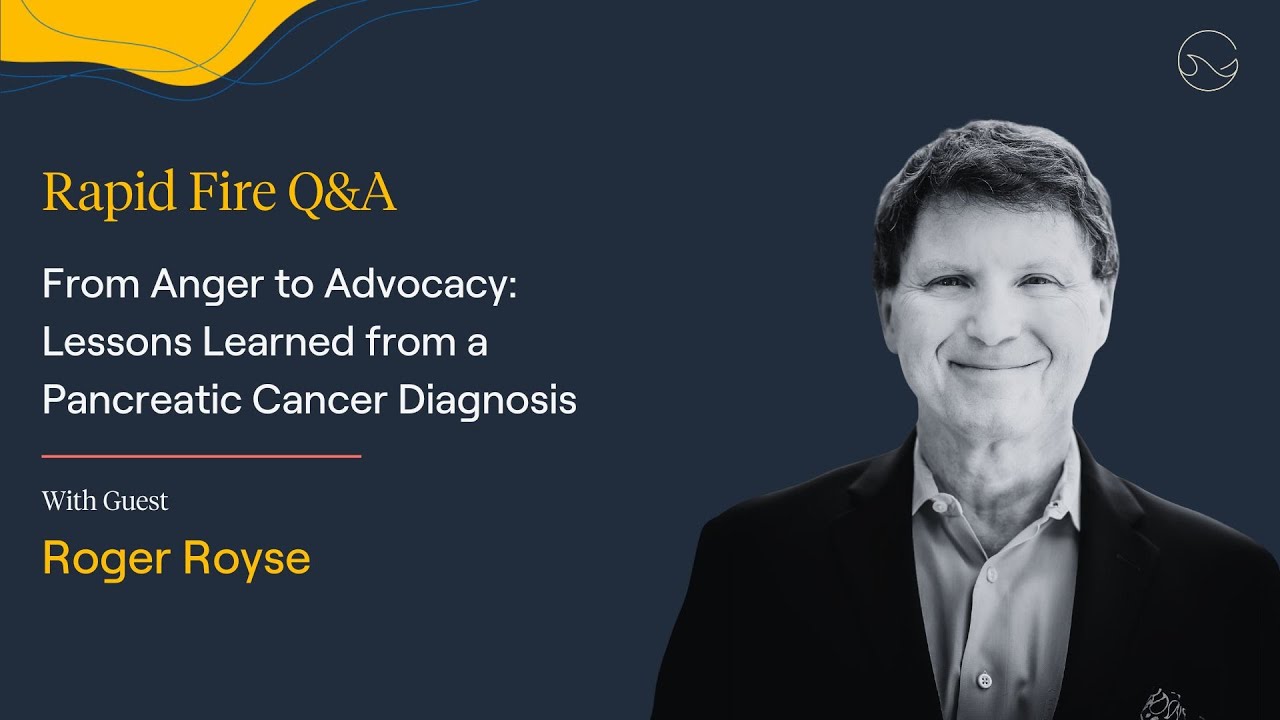 Rapid Fire Q&A

From Anger to Advocacy: Lessons Learned from a Pancreatic Cancer Diagnosis

With Guest

Roger Royse